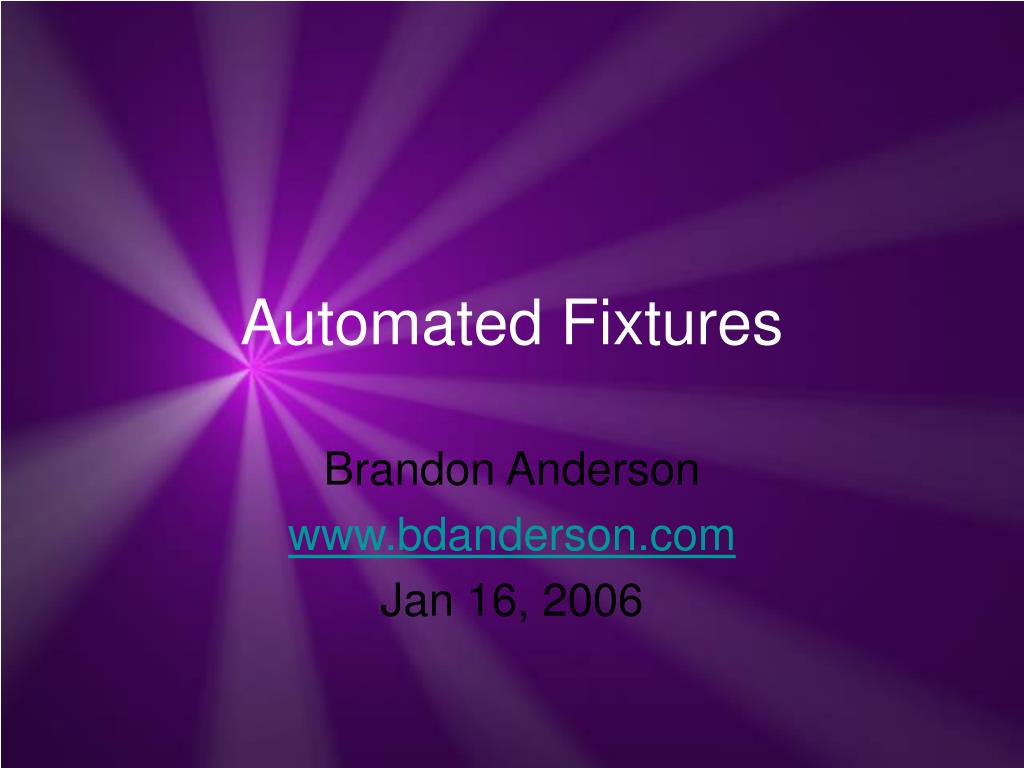 Automated Fixtures

Brandon Anderson
www.bdanderson.com
Jan 16, 2006